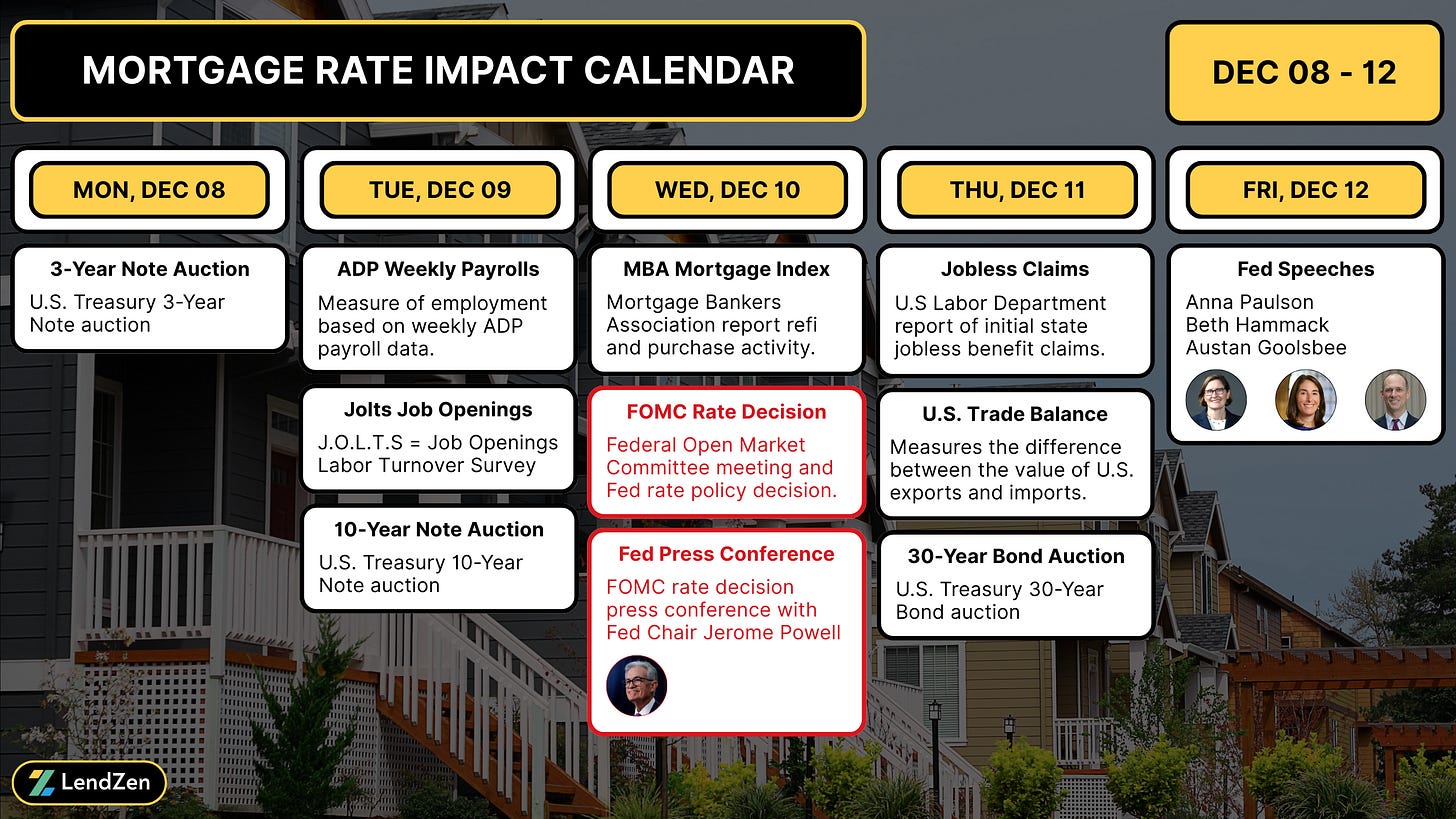 MORTGAGE RATE IMPACT CALENDAR

DEC 08 - 12

MON, DEC 08

3-Year Note Auction
U.S. Treasury 3-Year Note auction

TUE, DEC 09

ADP Weekly Payrolls
Measure of employment based on weekly ADP payroll data.

Jolts Job Openings
J.O.L.T.S = Job Openings Labor Turnover Survey

10-Year Note Auction
U.S. Treasury 10-Year Note auction

WED, DEC 10

MBA Mortgage Index
Mortgage Bankers Association report refi and purchase activity.

FOMC Rate Decision
Federal Open Market Committee meeting and Fed rate policy decision.

Fed Press Conference
FOMC rate decision press conference with Fed Chair Jerome Powell

THU, DEC 11

Jobless Claims
U.S Labor Department report of initial state jobless benefit claims.

U.S. Trade Balance
Measures the difference between the value of U.S. exports and imports.

30-Year Bond Auction
U.S. Treasury 30-Year Bond auction

FRI, DEC 12

Fed Speeches
Anna Paulson
Beth Hammack
Austan Goolsbee

LendZen